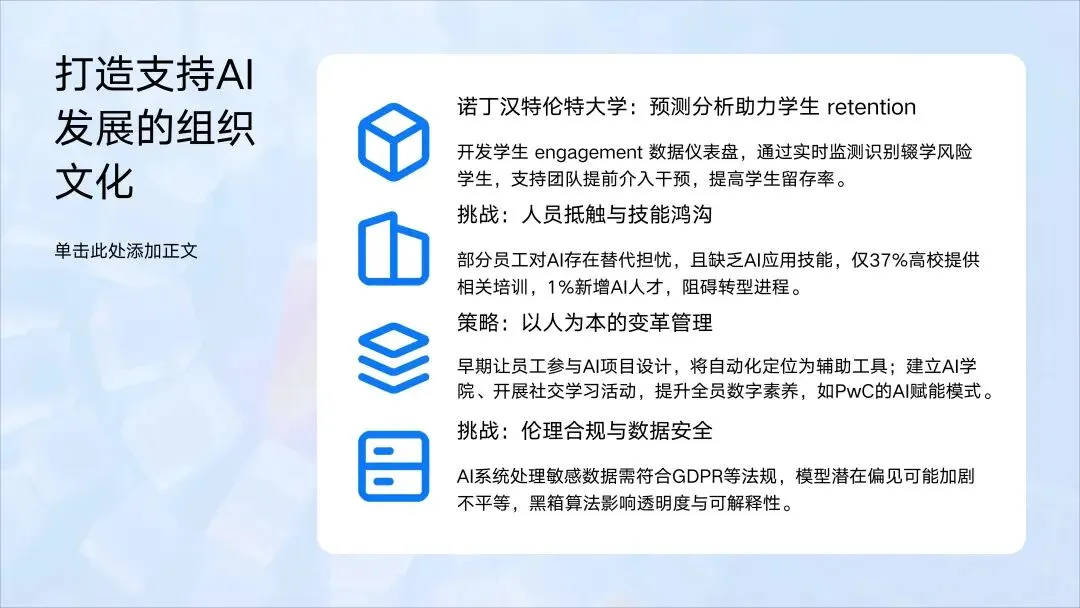 打造支持AI发展的组织文化

单击此处添加正文

诺丁汉特伦特大学：预测分析助力学生 retention

开发学生 engagement 数据仪表盘，通过实时监测识别辍学风险学生，支持团队提前介入干预，提高学生留存率。

挑战：人员抵触与技能鸿沟

部分员工对AI存在替代担忧，且缺乏AI应用技能，仅37%高校提供相关培训，1%新增AI人才，阻碍转型进程。

策略：以人为本的变革管理

早期让员工参与AI项目设计，将自动化定位为辅助工具；建立AI学院、开展社交学习活动，提升全员数字素养，如PwC的AI赋能模式。

挑战：伦理合规与数据安全

AI系统处理敏感数据需符合GDPR等法规，模型潜在偏见可能加剧不平等，黑箱算法影响透明度与可解释性。